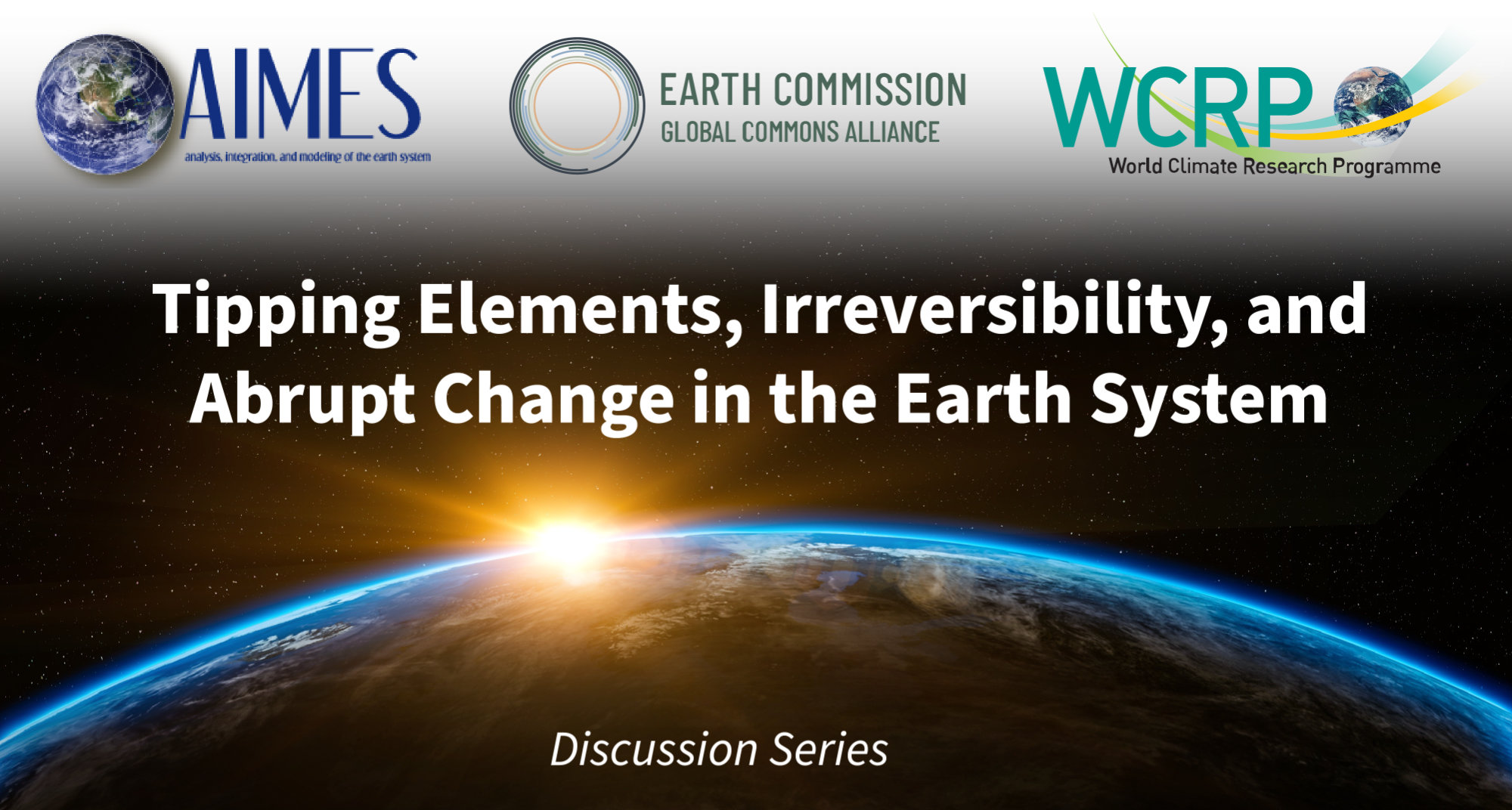 AIMES
analysis, integration, and modeling of the earth system

EARTH COMMISSION
GLOBAL COMMONS ALLIANCE

WCRP
World Climate Research Programme

Tipping Elements, Irreversibility, and Abrupt Change in the Earth System

Discussion Series